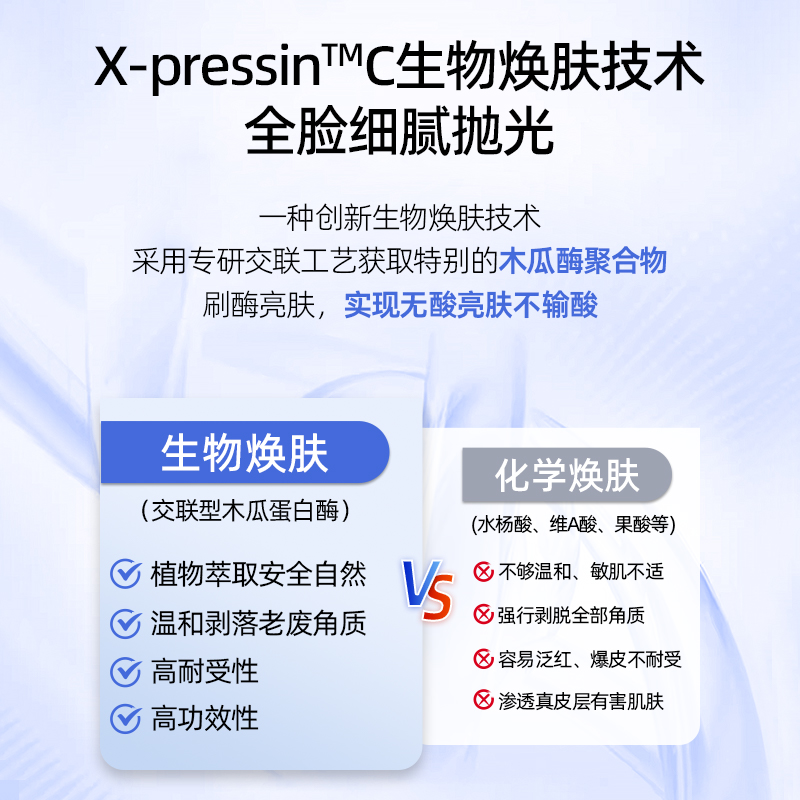 X-pressin™C生物焕肤技术
全脸细腻抛光

一种创新生物焕肤技术
采用专研交联工艺获取特别的木瓜酶聚合物
刷酶亮肤，实现无酸亮肤不输酸

生物焕肤
（交联型木瓜蛋白酶）

植物萃取安全自然
温和剥落老废角质
高耐受性
高功效性

VS

化学焕肤
(水杨酸、维A酸、果酸等)

不够温和、敏肌不适
强行剥脱全部角质
容易泛红、爆皮不耐受
渗透真皮层有害肌肤